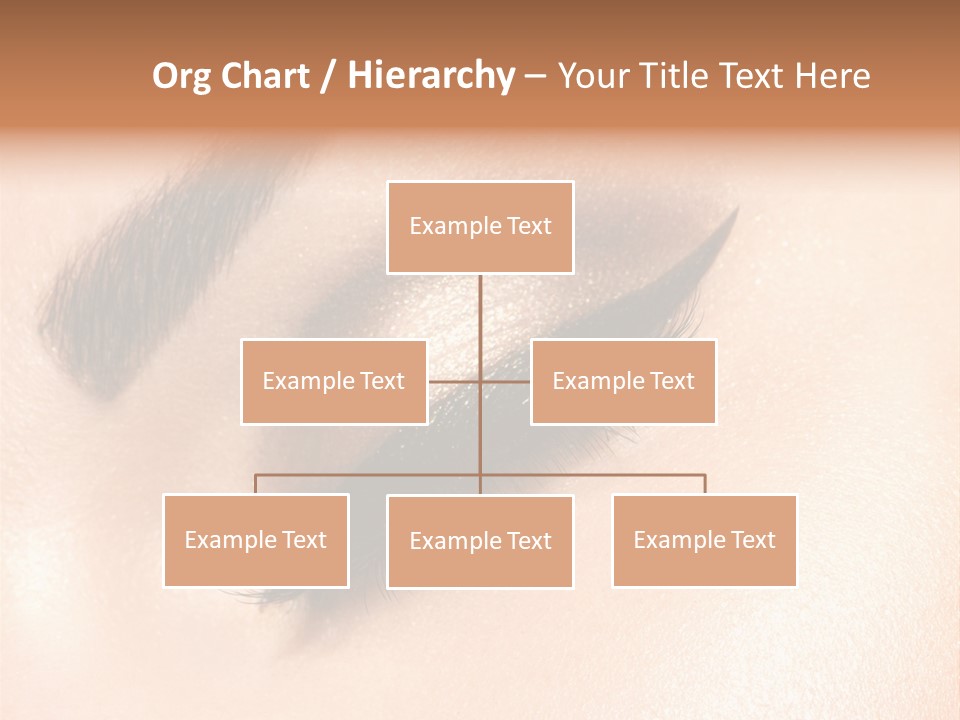 Org Chart / Hierarchy – Your Title Text Here

Example Text

Example Text

Example Text

Example Text

Example Text

Example Text